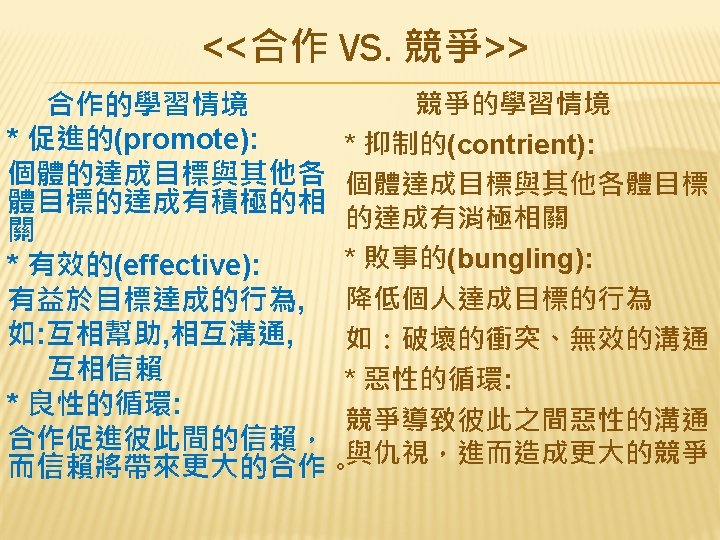 <<合作 VS. 競爭>>

合作的學習情境
* 促進的(promote):
個體的達成目標與其他各體目標的達成有積極的相關
* 有效的(effective):
有益於目標達成的行為,
如:互相幫助,相互溝通,
互相信賴
* 良性的循環:
合作促進彼此間的信賴，而信賴將帶來更大的合作。

競爭的學習情境
* 抑制的(contrient):
個體達成目標與其他各體目標的達成有消極相關
* 敗事的(bungling):
降低個人達成目標的行為
如：破壞的衝突、無效的溝通
* 惡性的循環:
競爭導致彼此之間惡性的溝通與仇視，進而造成更大的競爭